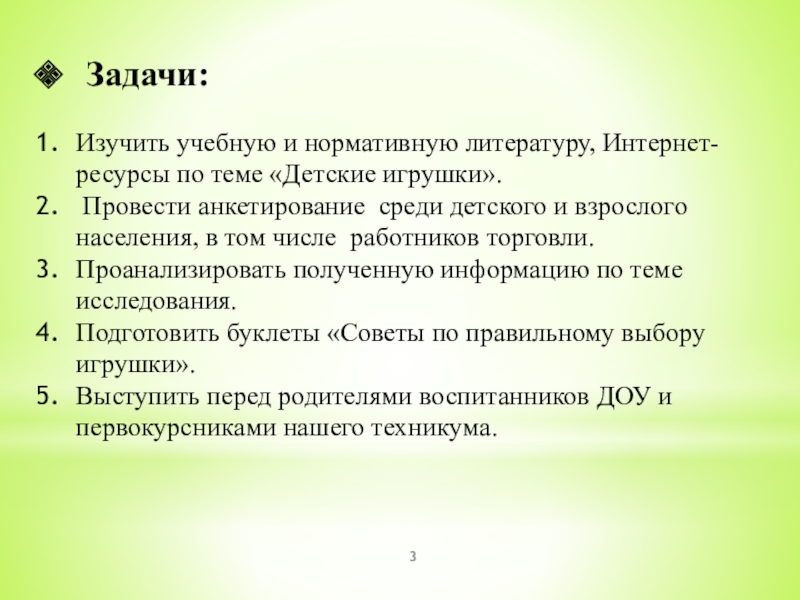 Задачи:

1. Изучить учебную и нормативную литературу, Интернет-ресурсы по теме «Детские игрушки».
2. Провести анкетирование среди детского и взрослого населения, в том числе работников торговли.
3. Проанализировать полученную информацию по теме исследования.
4. Подготовить буклеты «Советы по правильному выбору игрушки».
5. Выступить перед родителями воспитанников ДОУ и первокурсниками нашего техникума.

3